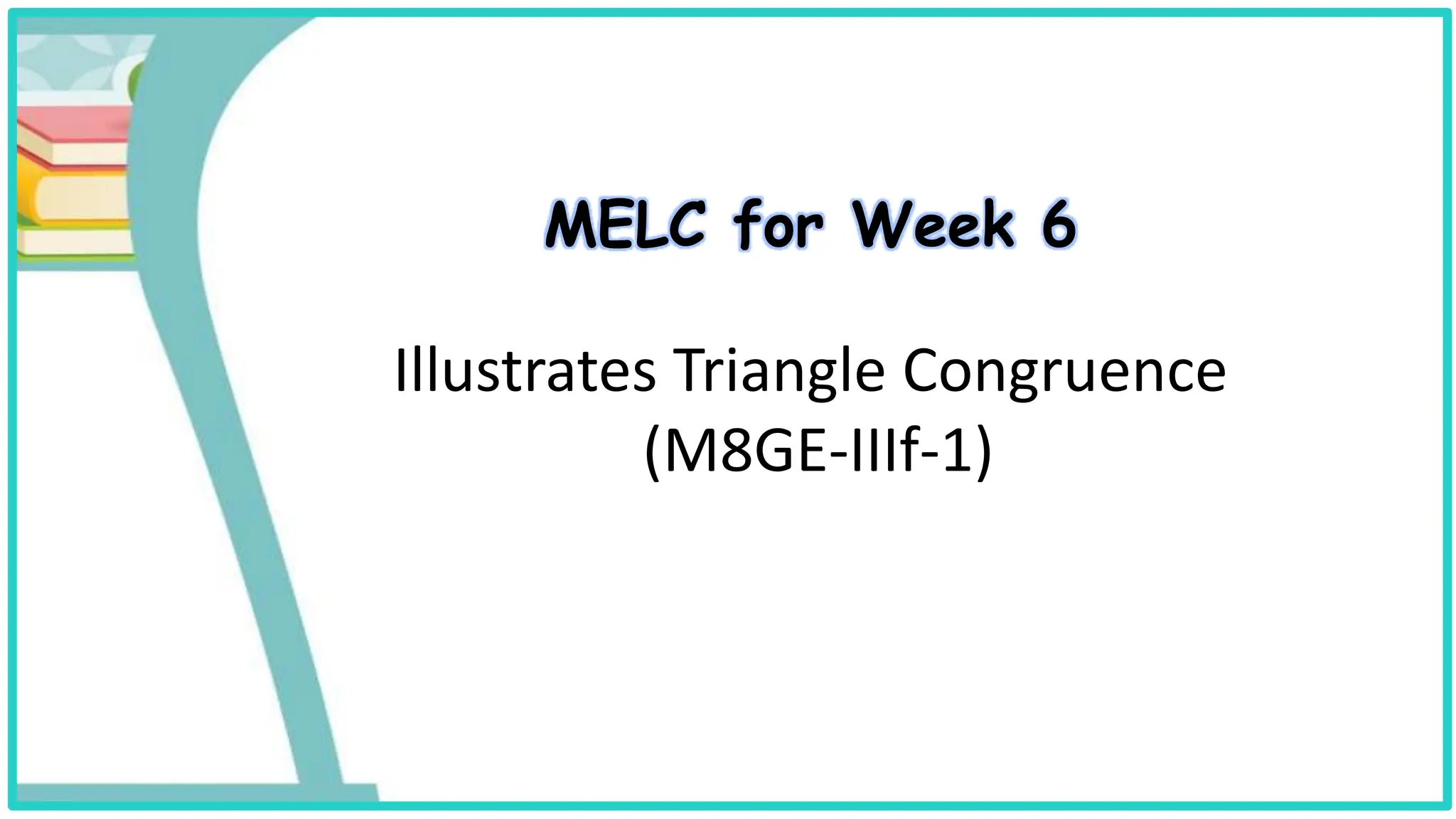 MELC for Week 6

Illustrates Triangle Congruence (M8GE-IIIf-1)